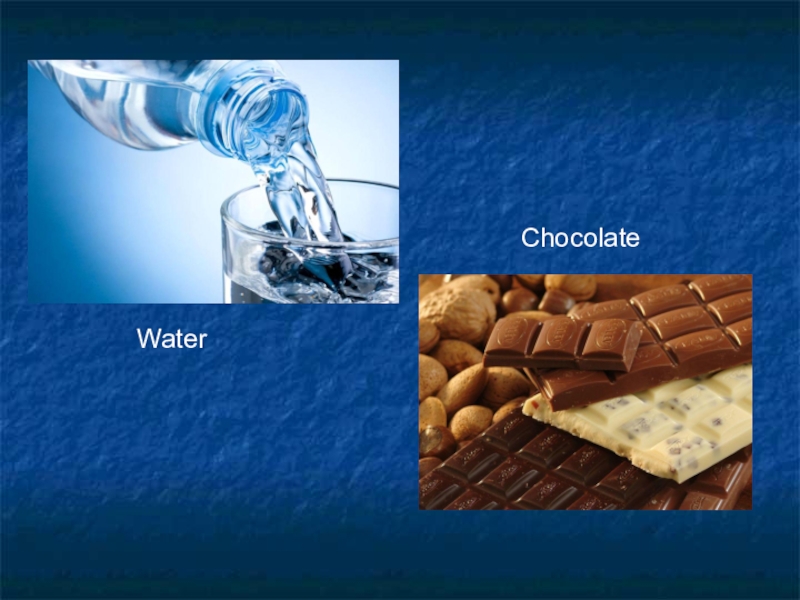 Chocolate

Water